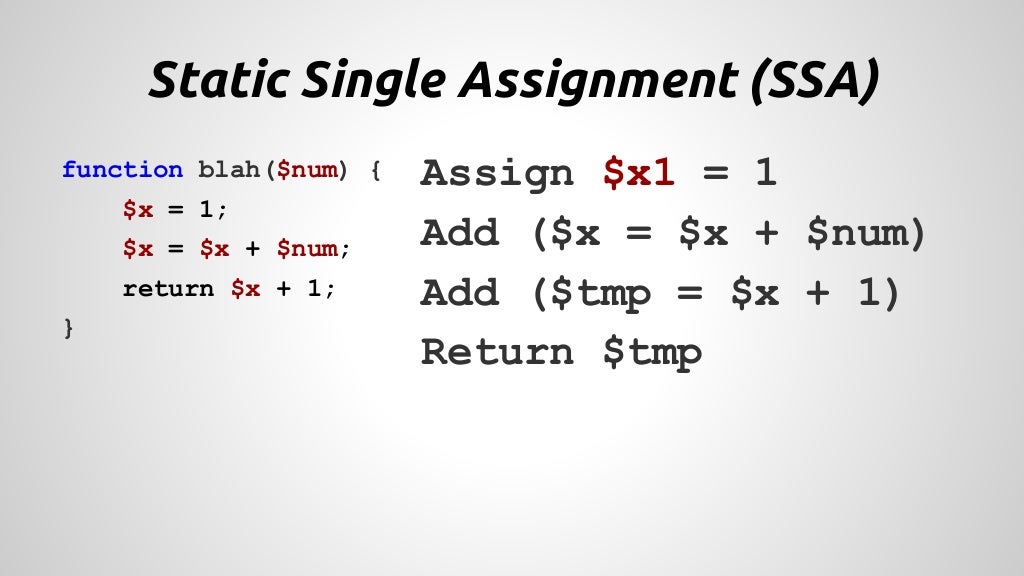 Static Single Assignment (SSA)

function blah($num) {
    $x = 1;
    $x = $x + $num;
    return $x + 1;
}

Assign $x1 = 1
Add ($x = $x + $num)
Add ($tmp = $x + 1)
Return $tmp